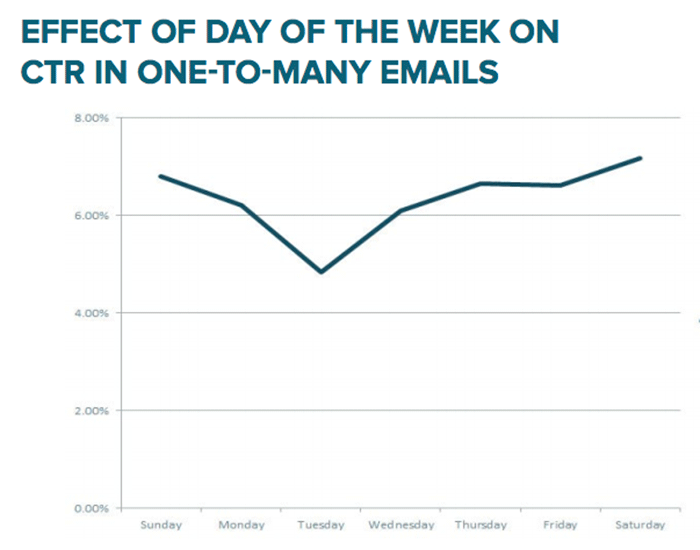 EFFECT OF DAY OF THE WEEK ON CTR IN ONE-TO-MANY EMAILS

8.00%
6.00%
4.00%
2.00%
0.00%

Sunday
Monday
Tuesday
Wednesday
Thursday
Friday
Saturday